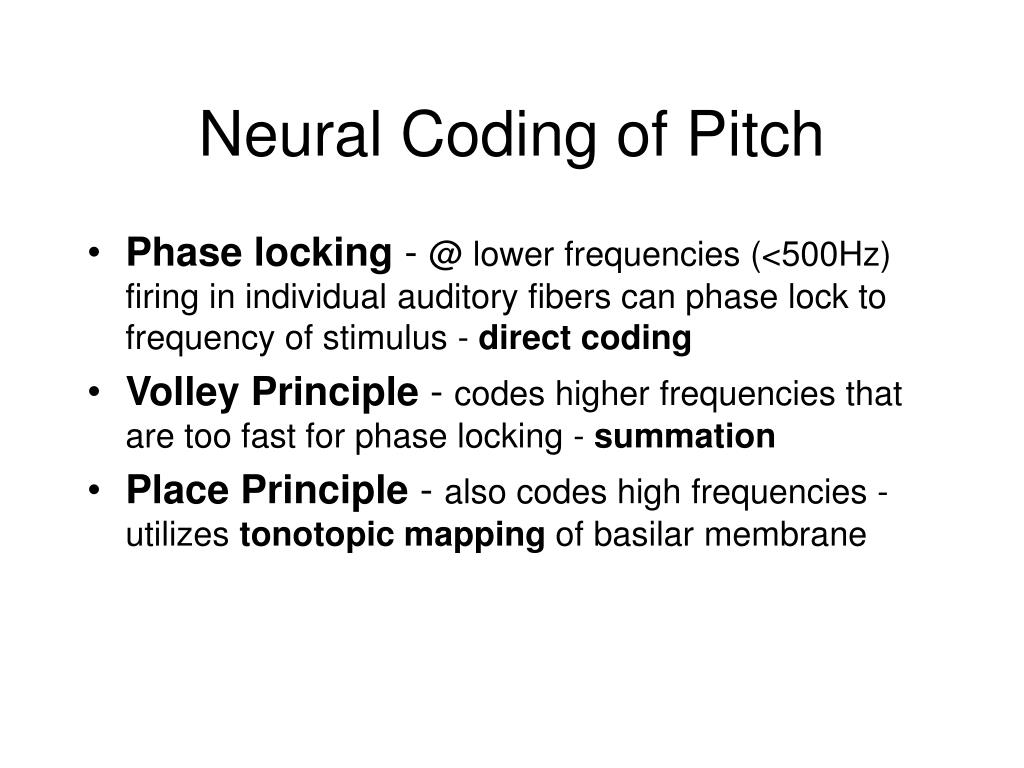 Neural Coding of Pitch

• Phase locking - @ lower frequencies (<500Hz) firing in individual auditory fibers can phase lock to frequency of stimulus - direct coding

• Volley Principle - codes higher frequencies that are too fast for phase locking - summation

• Place Principle - also codes high frequencies - utilizes tonotopic mapping of basilar membrane